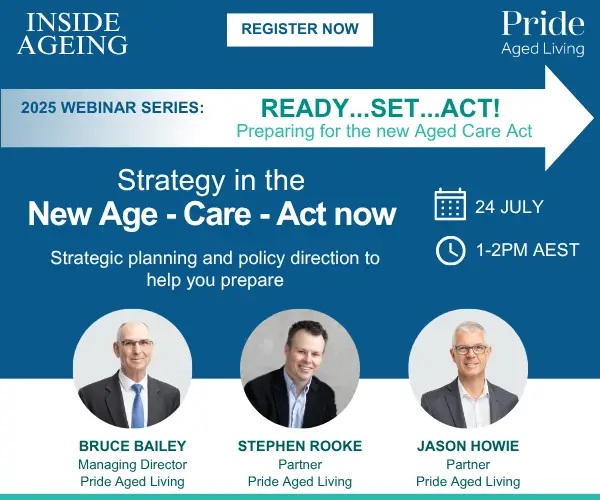 INSIDE AGEING

REGISTER NOW

Pride
Aged Living

2025 WEBINAR SERIES:

READY...SET...ACT!
Preparing for the new Aged Care Act

Strategy in the
New Age - Care - Act now

Strategic planning and policy direction to help you prepare

24 JULY

1-2PM AEST

BRUCE BAILEY
Managing Director
Pride Aged Living

STEPHEN ROOKE
Partner
Pride Aged Living

JASON HOWIE
Partner
Pride Aged Living